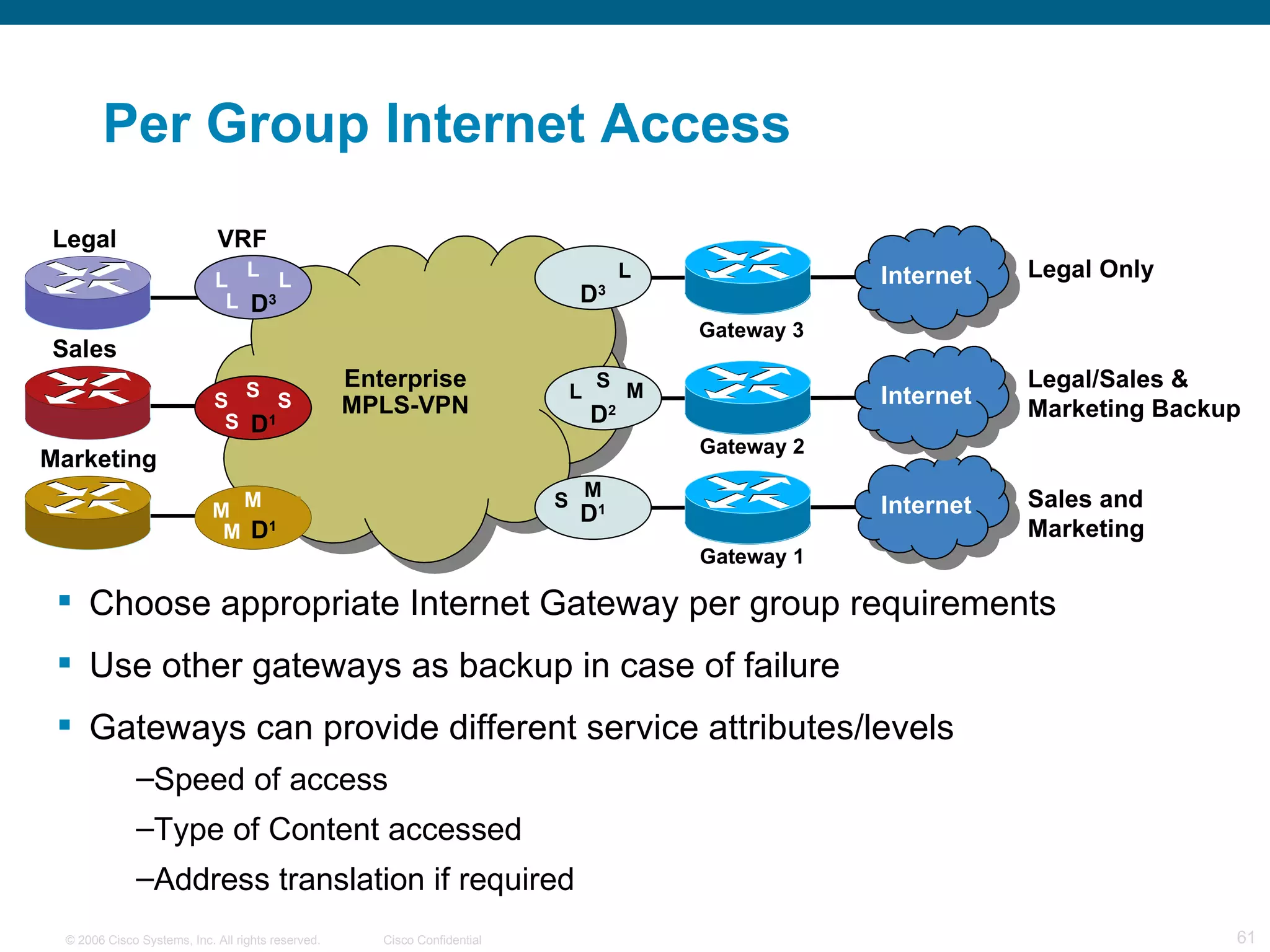 Per Group Internet Access

Legal

VRF

L L L L $D^3$

Sales

S S S S $D^1$

Marketing

M M M $D^1$

Enterprise MPLS-VPN

L $D^3$

L S M $D^2$

S M $D^1$

Gateway 3

Gateway 2

Gateway 1

Internet

Internet

Internet

Legal Only

Legal/Sales & Marketing Backup

Sales and Marketing

▪ Choose appropriate Internet Gateway per group requirements

▪ Use other gateways as backup in case of failure

▪ Gateways can provide different service attributes/levels

–Speed of access

–Type of Content accessed

–Address translation if required

© 2006 Cisco Systems, Inc. All rights reserved.   Cisco Confidential   61